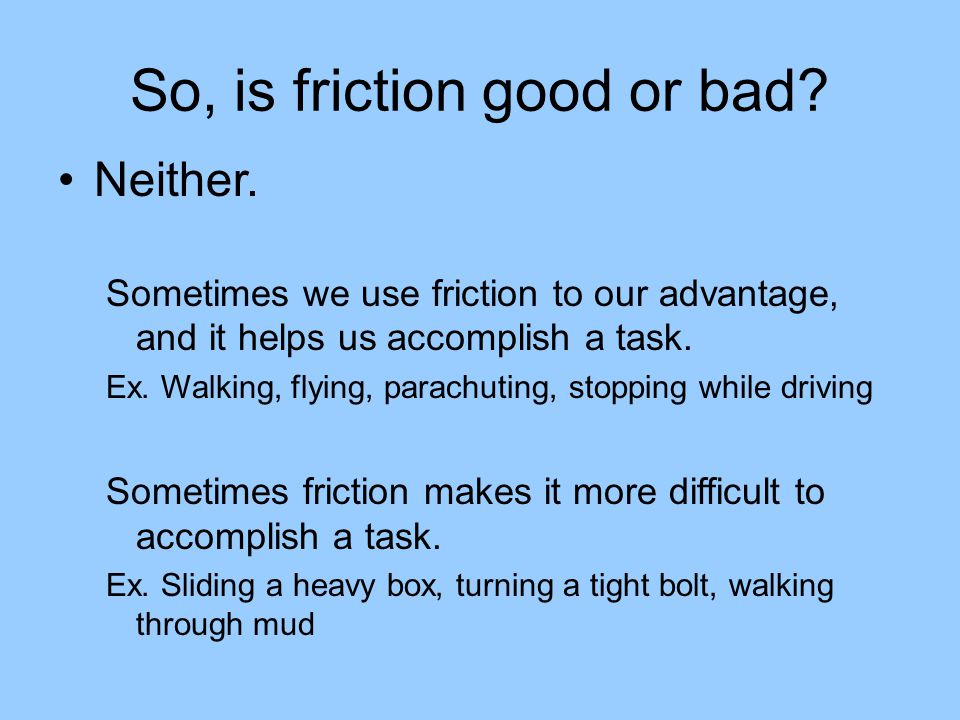 So, is friction good or bad?

• Neither.

Sometimes we use friction to our advantage, and it helps us accomplish a task.

Ex. Walking, flying, parachuting, stopping while driving

Sometimes friction makes it more difficult to accomplish a task.

Ex. Sliding a heavy box, turning a tight bolt, walking through mud